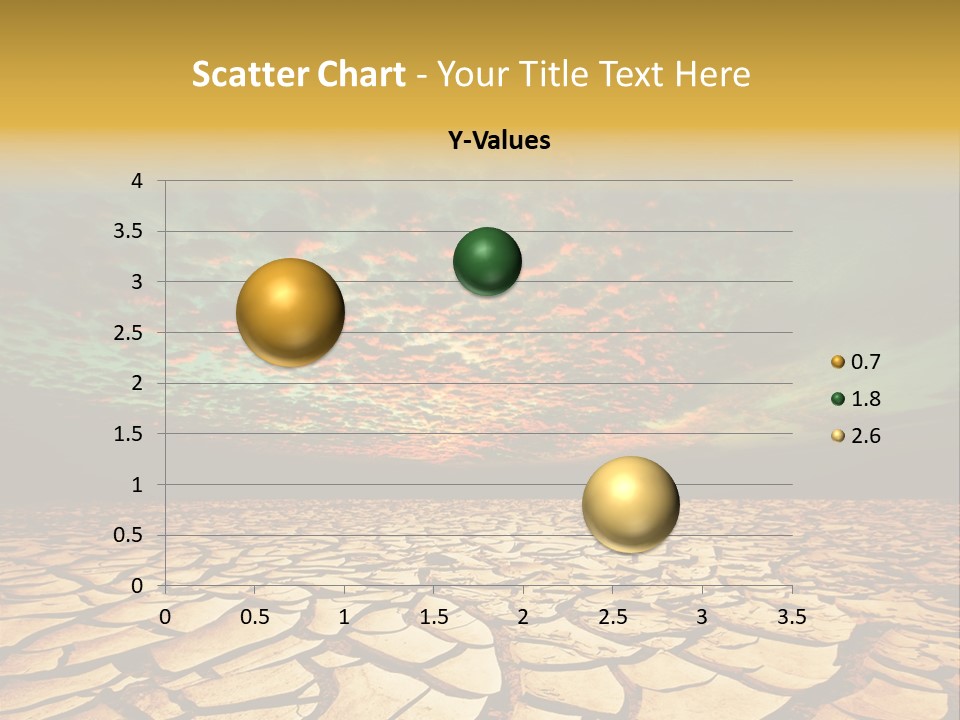 Scatter Chart - Your Title Text Here

Y-Values

4
3.5
3
2.5
2
1.5
1
0.5
0

0 0.5 1 1.5 2 2.5 3 3.5

0.7
1.8
2.6